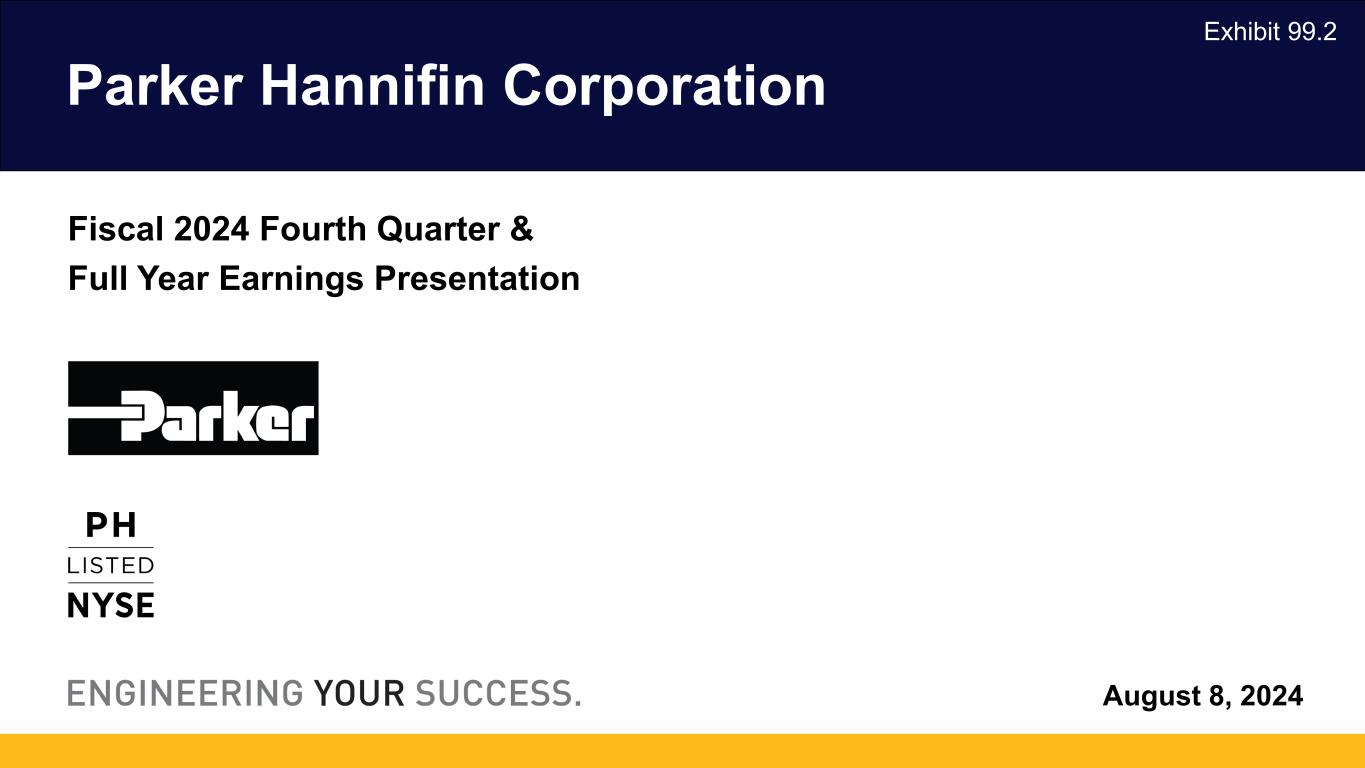 Exhibit 99.2

Parker Hannifin Corporation

Fiscal 2024 Fourth Quarter &
Full Year Earnings Presentation

Parker

PH
LISTED
NYSE

ENGINEERING YOUR SUCCESS.

August 8, 2024